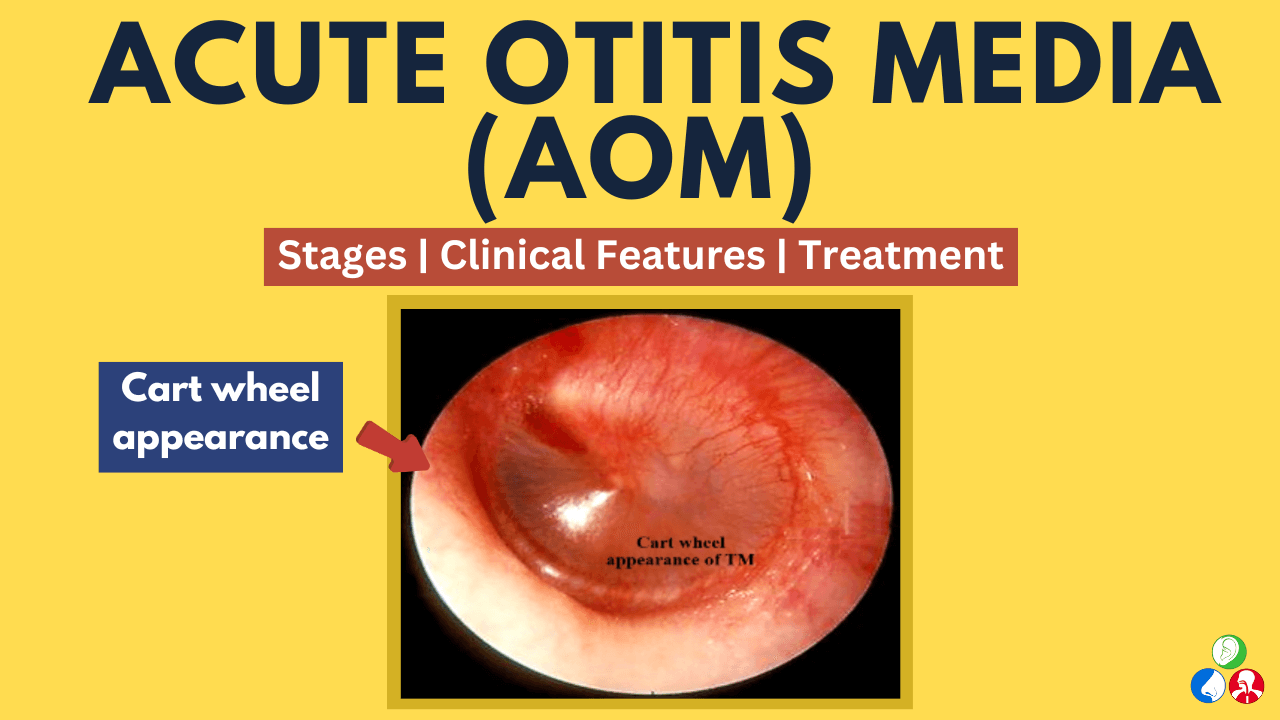 ACUTE OTITIS MEDIA (AOM)

Stages | Clinical Features | Treatment

Cart wheel appearance

Cart wheel appearance of TM